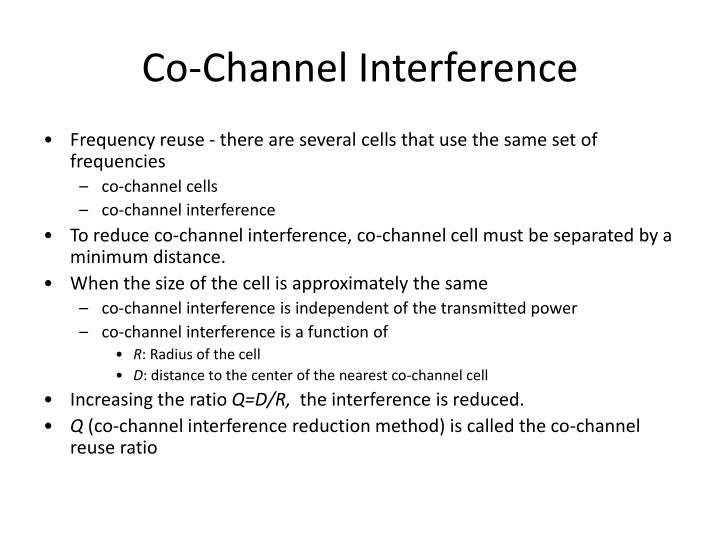 Co-Channel Interference

• Frequency reuse - there are several cells that use the same set of frequencies
  – co-channel cells
  – co-channel interference
• To reduce co-channel interference, co-channel cell must be separated by a minimum distance.
• When the size of the cell is approximately the same
  – co-channel interference is independent of the transmitted power
  – co-channel interference is a function of
    • $R$: Radius of the cell
    • $D$: distance to the center of the nearest co-channel cell
• Increasing the ratio $Q=D/R$, the interference is reduced.
• $Q$ (co-channel interference reduction method) is called the co-channel reuse ratio